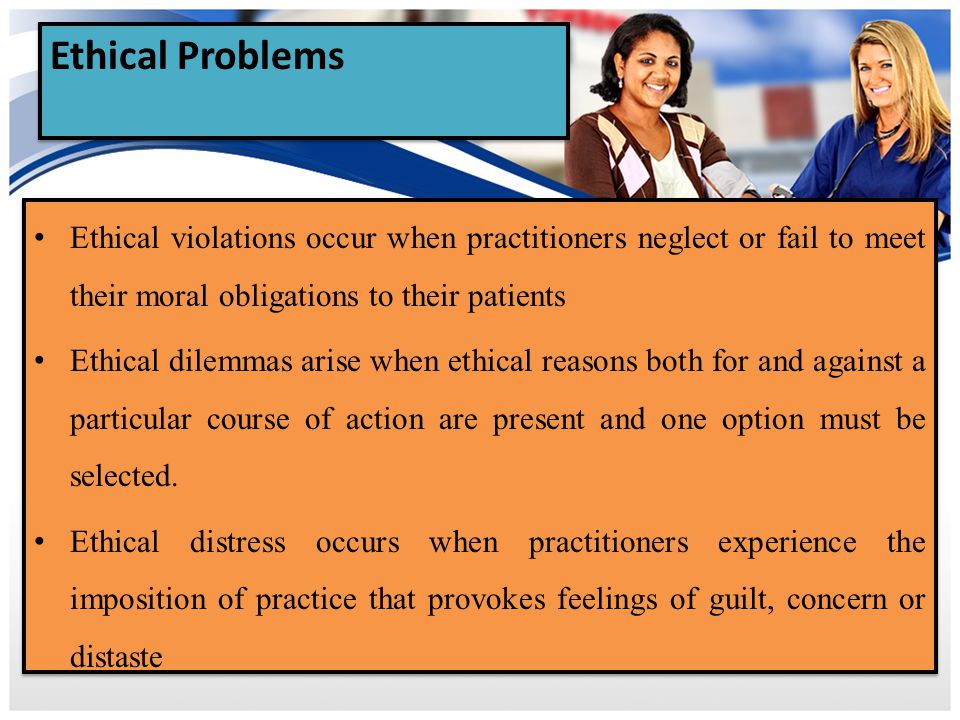 Ethical Problems

• Ethical violations occur when practitioners neglect or fail to meet their moral obligations to their patients

• Ethical dilemmas arise when ethical reasons both for and against a particular course of action are present and one option must be selected.

• Ethical distress occurs when practitioners experience the imposition of practice that provokes feelings of guilt, concern or distaste